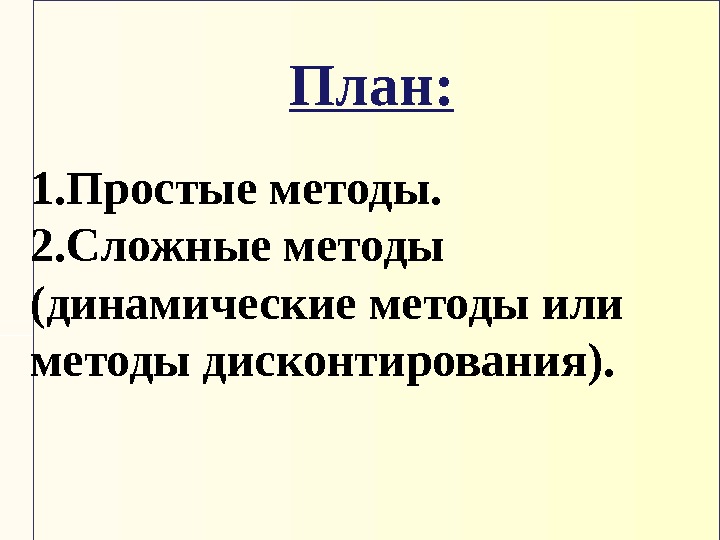 План:

1.Простые методы.
2.Сложные методы (динамические методы или методы дисконтирования).